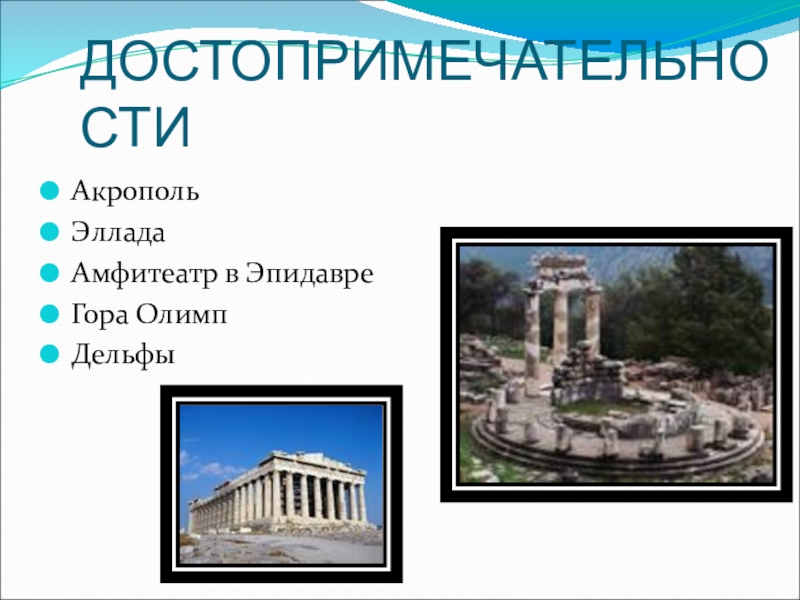 ДОСТОПРИМЕЧАТЕЛЬНОСТИ

Акрополь
Эллада
Амфитеатр в Эпидавре
Гора Олимп
Дельфы